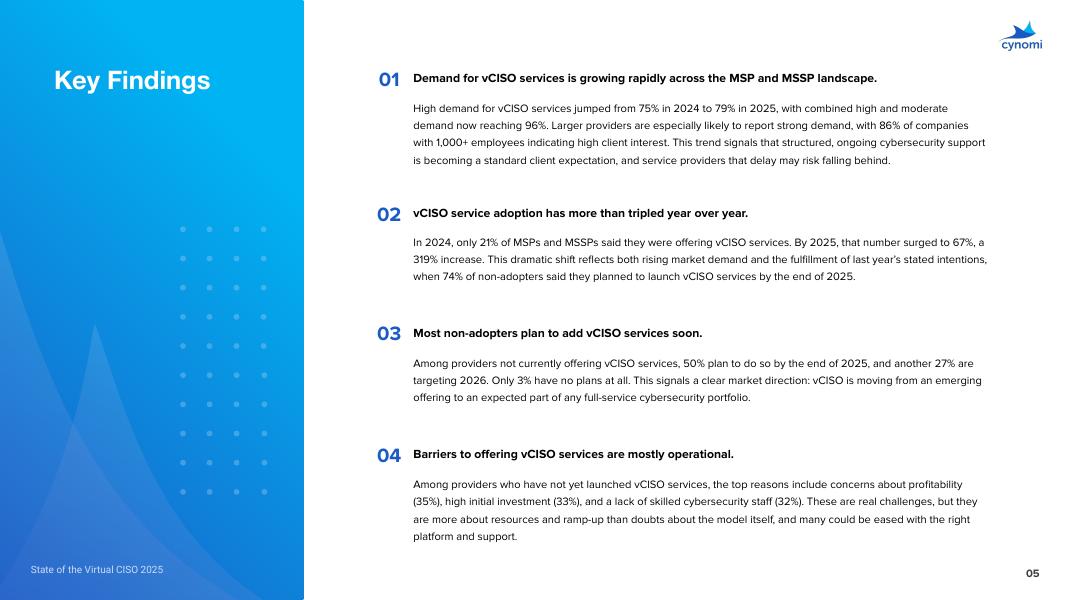 Key Findings

cynomi

01 Demand for vCISO services is growing rapidly across the MSP and MSSP landscape.

High demand for vCISO services jumped from 75% in 2024 to 79% in 2025, with combined high and moderate demand now reaching 96%. Larger providers are especially likely to report strong demand, with 86% of companies with 1,000+ employees indicating high client interest. This trend signals that structured, ongoing cybersecurity support is becoming a standard client expectation, and service providers that delay may risk falling behind.

02 vCISO service adoption has more than tripled year over year.

In 2024, only 21% of MSPs and MSSPs said they were offering vCISO services. By 2025, that number surged to 67%, a 319% increase. This dramatic shift reflects both rising market demand and the fulfillment of last year's stated intentions, when 74% of non-adopters said they planned to launch vCISO services by the end of 2025.

03 Most non-adopters plan to add vCISO services soon.

Among providers not currently offering vCISO services, 50% plan to do so by the end of 2025, and another 27% are targeting 2026. Only 3% have no plans at all. This signals a clear market direction: vCISO is moving from an emerging offering to an expected part of any full-service cybersecurity portfolio.

04 Barriers to offering vCISO services are mostly operational.

Among providers who have not yet launched vCISO services, the top reasons include concerns about profitability (35%), high initial investment (33%), and a lack of skilled cybersecurity staff (32%). These are real challenges, but they are more about resources and ramp-up than doubts about the model itself, and many could be eased with the right platform and support.

State of the Virtual CISO 2025

05